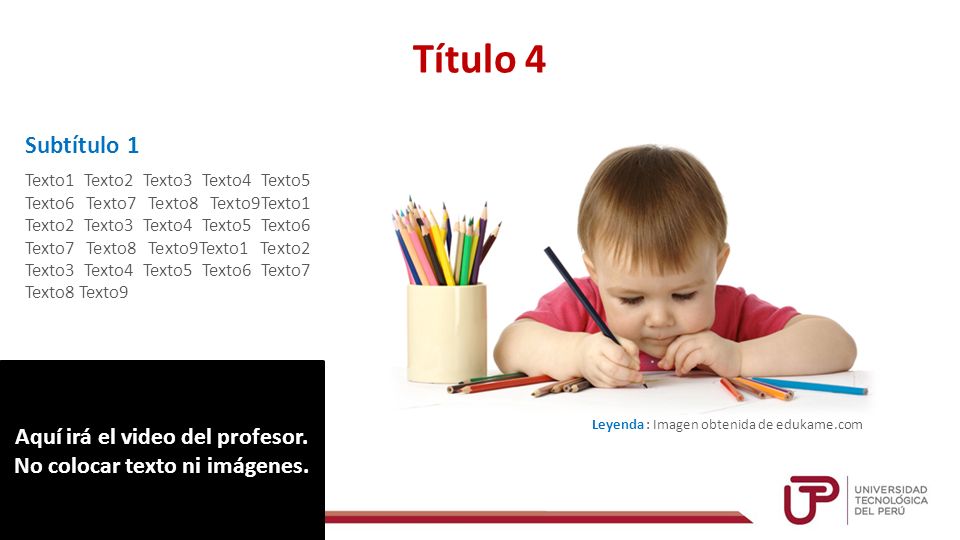 Título 4

Subtítulo 1

Texto1 Texto2 Texto3 Texto4 Texto5 Texto6 Texto7 Texto8 Texto9Texto1 Texto2 Texto3 Texto4 Texto5 Texto6 Texto7 Texto8 Texto9Texto1 Texto2 Texto3 Texto4 Texto5 Texto6 Texto7 Texto8 Texto9

Aquí irá el video del profesor. No colocar texto ni imágenes.

Leyenda : Imagen obtenida de edukame.com

UTP UNIVERSIDAD TECNOLÓGICA DEL PERÚ